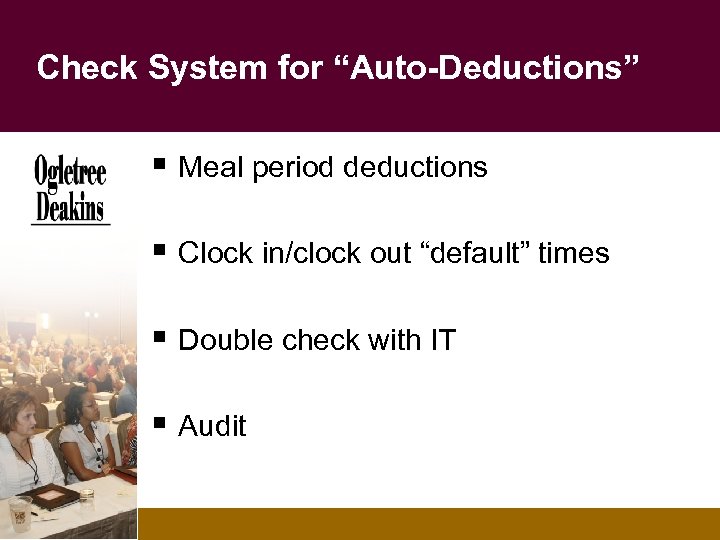 Check System for “Auto-Deductions”

Ogletree Deakins

▪ Meal period deductions

▪ Clock in/clock out “default” times

▪ Double check with IT

▪ Audit